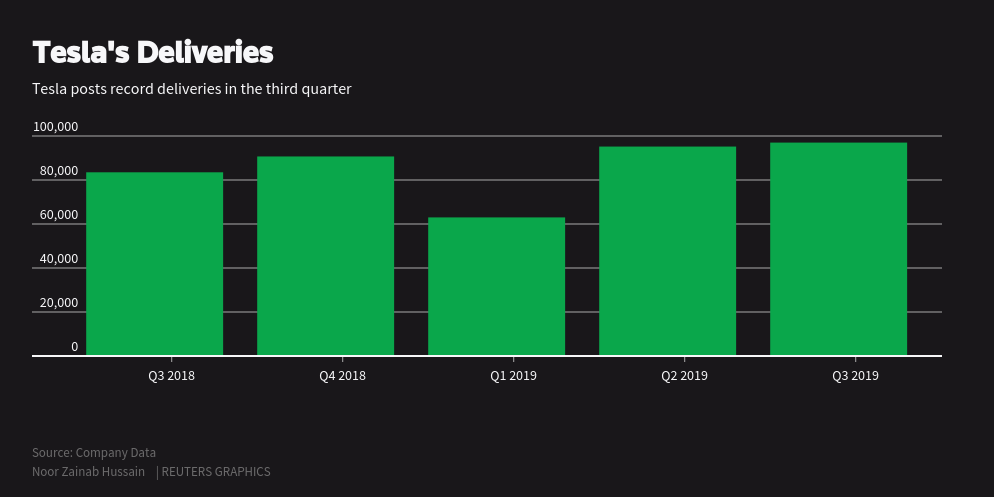 Tesla's Deliveries

Tesla posts record deliveries in the third quarter

100,000
80,000
60,000
40,000
20,000
0

Q3 2018
Q4 2018
Q1 2019
Q2 2019
Q3 2019

Source: Company Data
Noor Zainab Hussain | REUTERS GRAPHICS